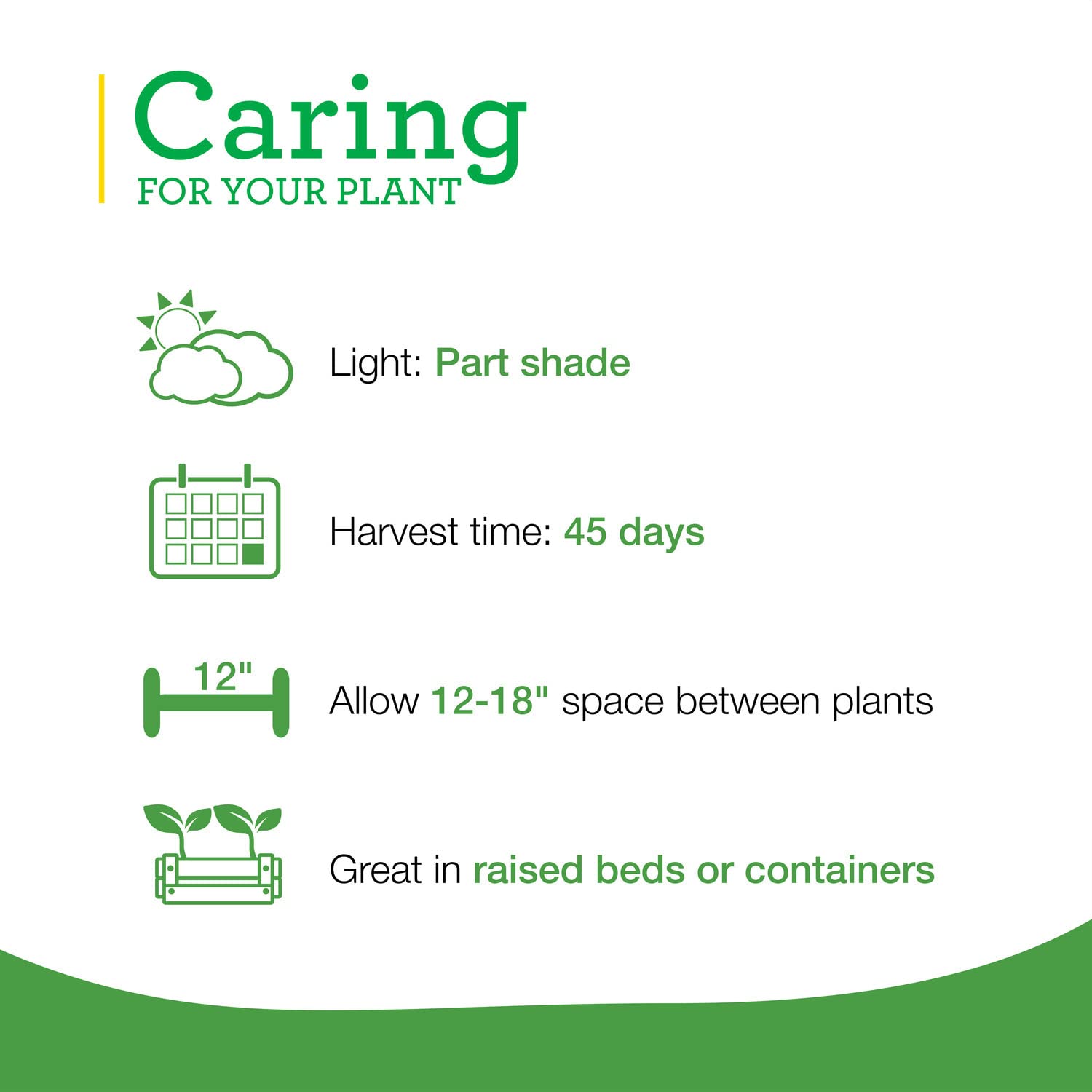 Caring
FOR YOUR PLANT

Light: Part shade

Harvest time: 45 days

12"

Allow 12-18" space between plants

Great in raised beds or containers